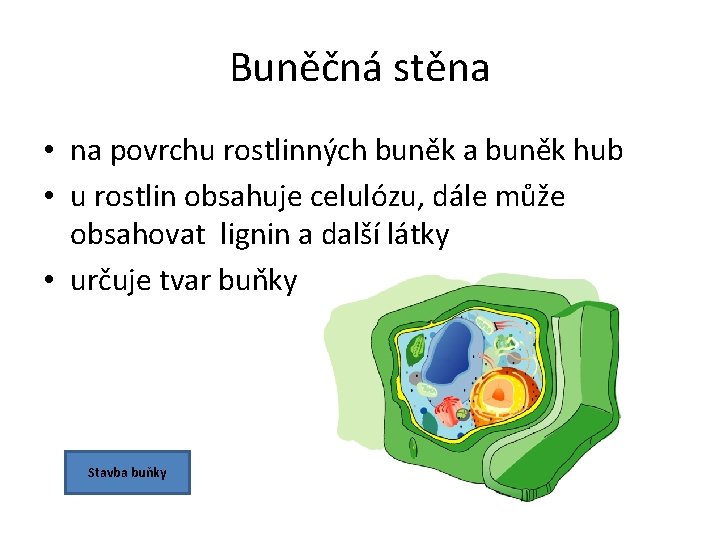 Buněčná stěna

• na povrchu rostlinných buněk a buněk hub
• u rostlin obsahuje celulózu, dále může obsahovat lignin a další látky
• určuje tvar buňky

Stavba buňky